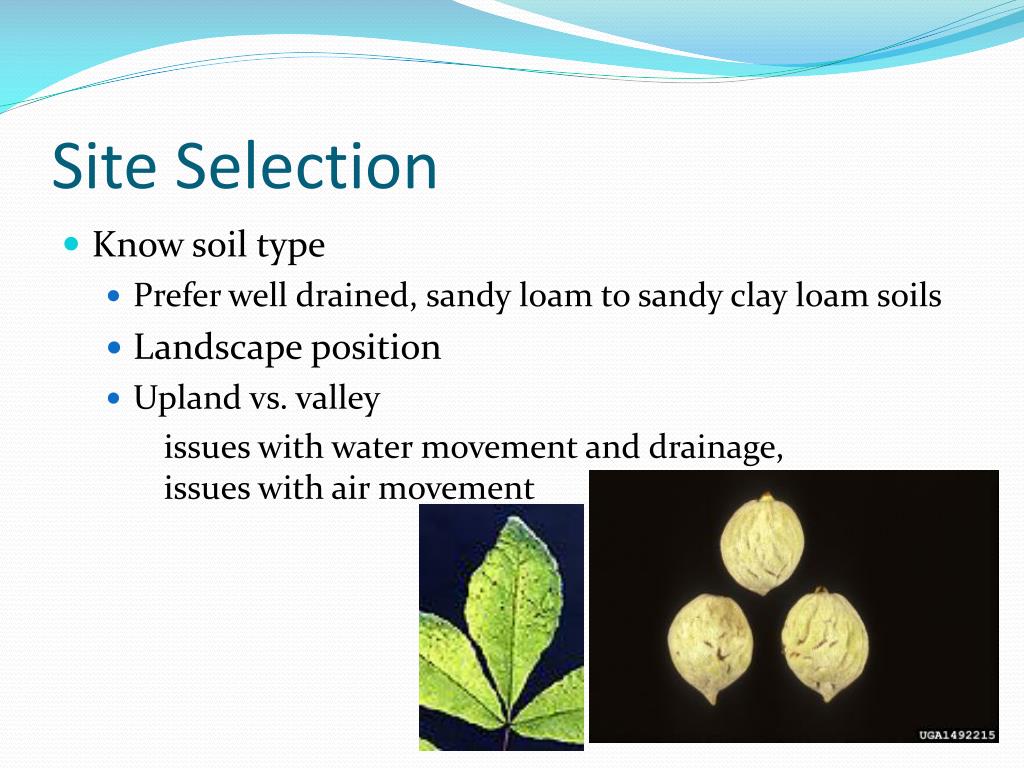 Site Selection

Know soil type

Prefer well drained, sandy loam to sandy clay loam soils

Landscape position

Upland vs. valley

issues with water movement and drainage, issues with air movement

UGA1492215